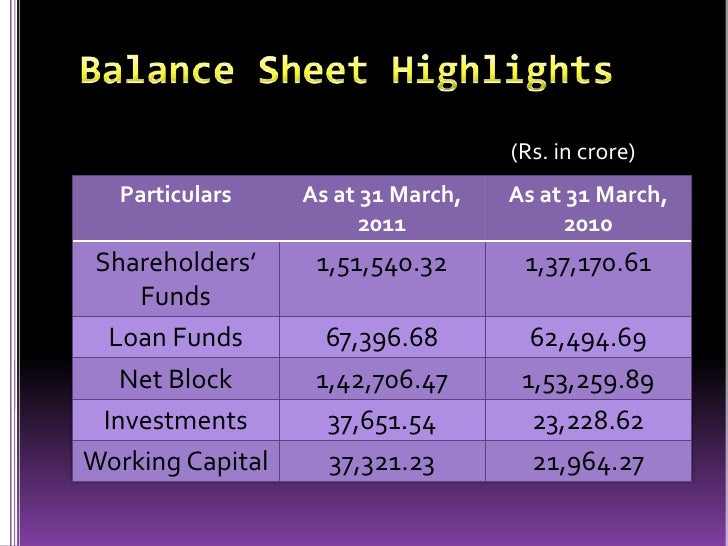 Balance Sheet Highlights

(Rs. in crore)

| Particulars | As at 31 March, 2011 | As at 31 March, 2010 |
|---|---|---|
| Shareholders' Funds | 1,51,540.32 | 1,37,170.61 |
| Loan Funds | 67,396.68 | 62,494.69 |
| Net Block | 1,42,706.47 | 1,53,259.89 |
| Investments | 37,651.54 | 23,228.62 |
| Working Capital | 37,321.23 | 21,964.27 |